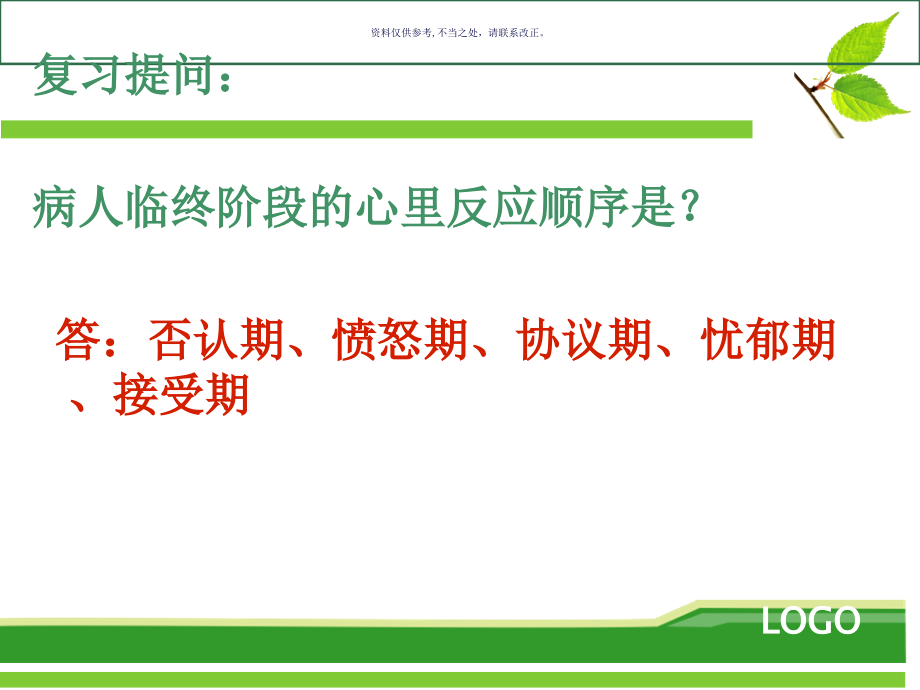 资料仅供参考，不当之处，请联系改正。

复习提问：

病人临终阶段的心里反应顺序是？

答：否认期、愤怒期、协议期、忧郁期、接受期

LOGO